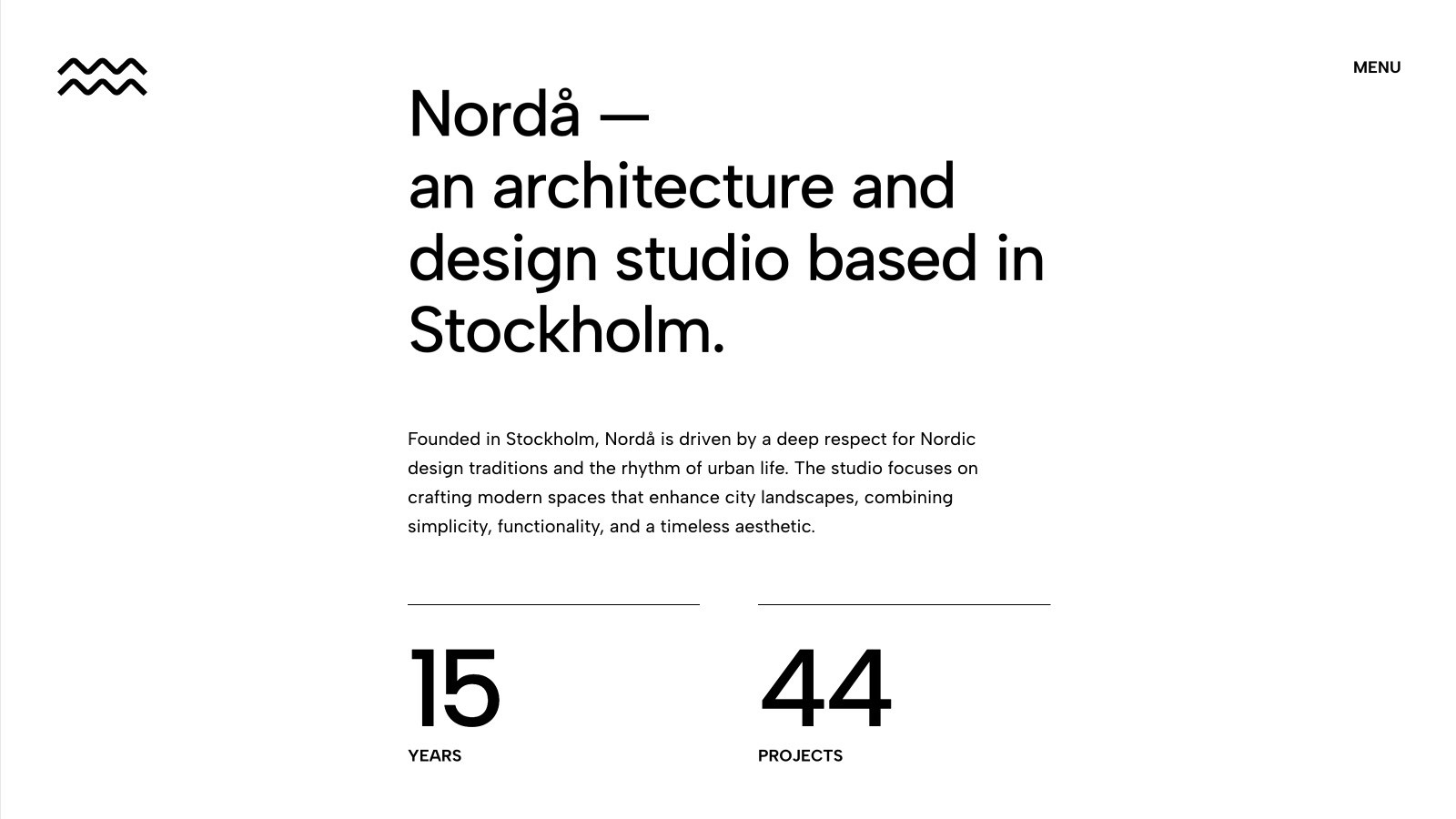 MENU

Nordå —
an architecture and design studio based in Stockholm.

Founded in Stockholm, Nordå is driven by a deep respect for Nordic design traditions and the rhythm of urban life. The studio focuses on crafting modern spaces that enhance city landscapes, combining simplicity, functionality, and a timeless aesthetic.

15
YEARS

44
PROJECTS